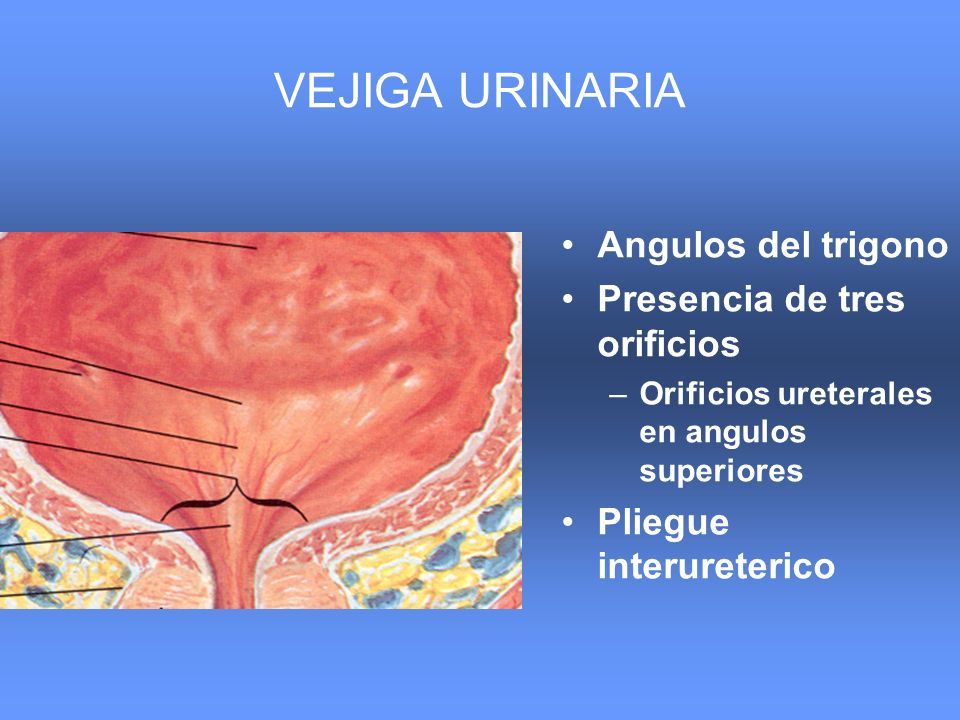 VEJIGA URINARIA

• Angulos del trigono
• Presencia de tres orificios
– Orificios ureterales en angulos superiores
• Pliegue interureterico